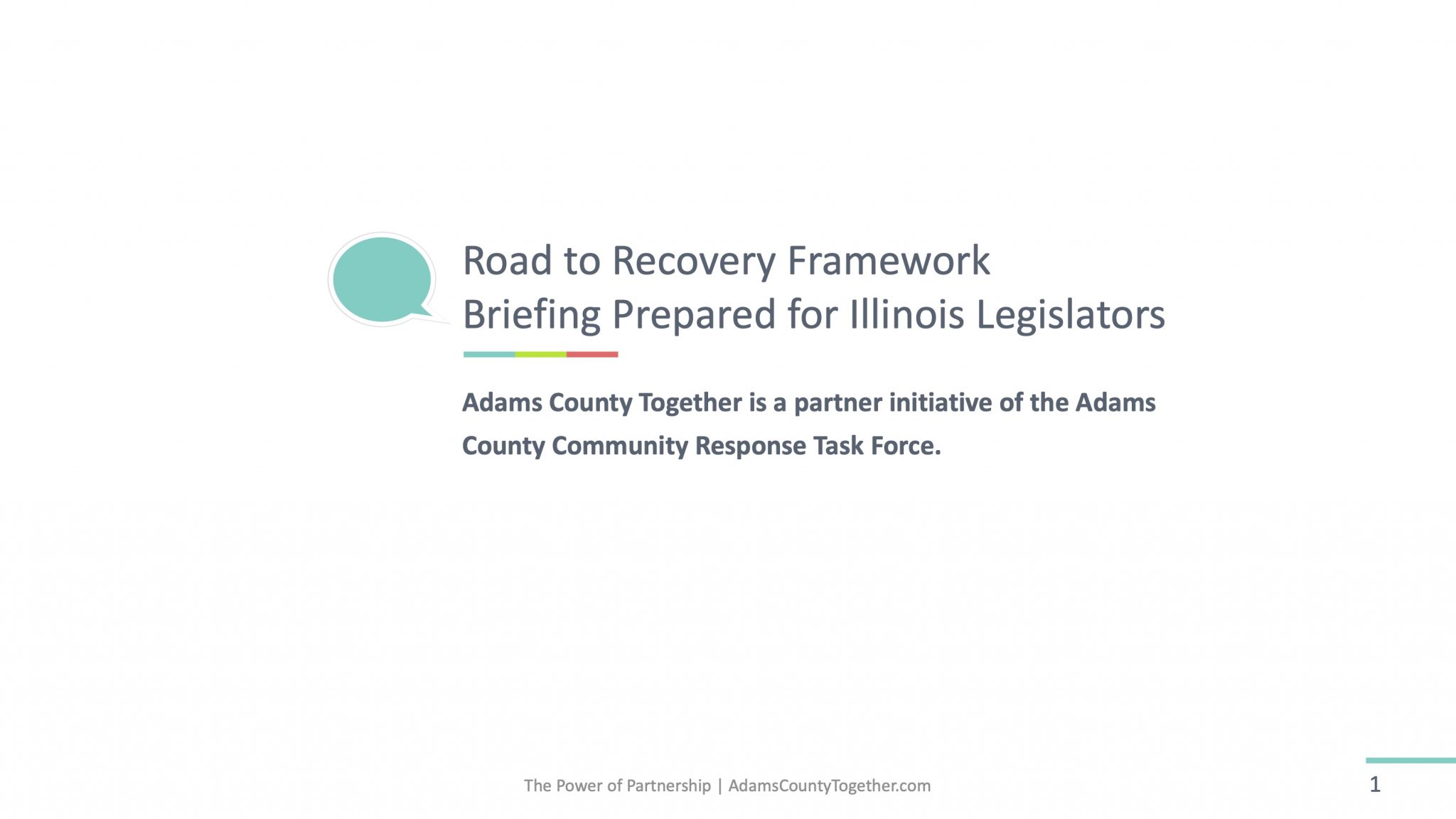 Road to Recovery Framework
Briefing Prepared for Illinois Legislators

Adams County Together is a partner initiative of the Adams County Community Response Task Force.

The Power of Partnership | AdamsCountyTogether.com

1